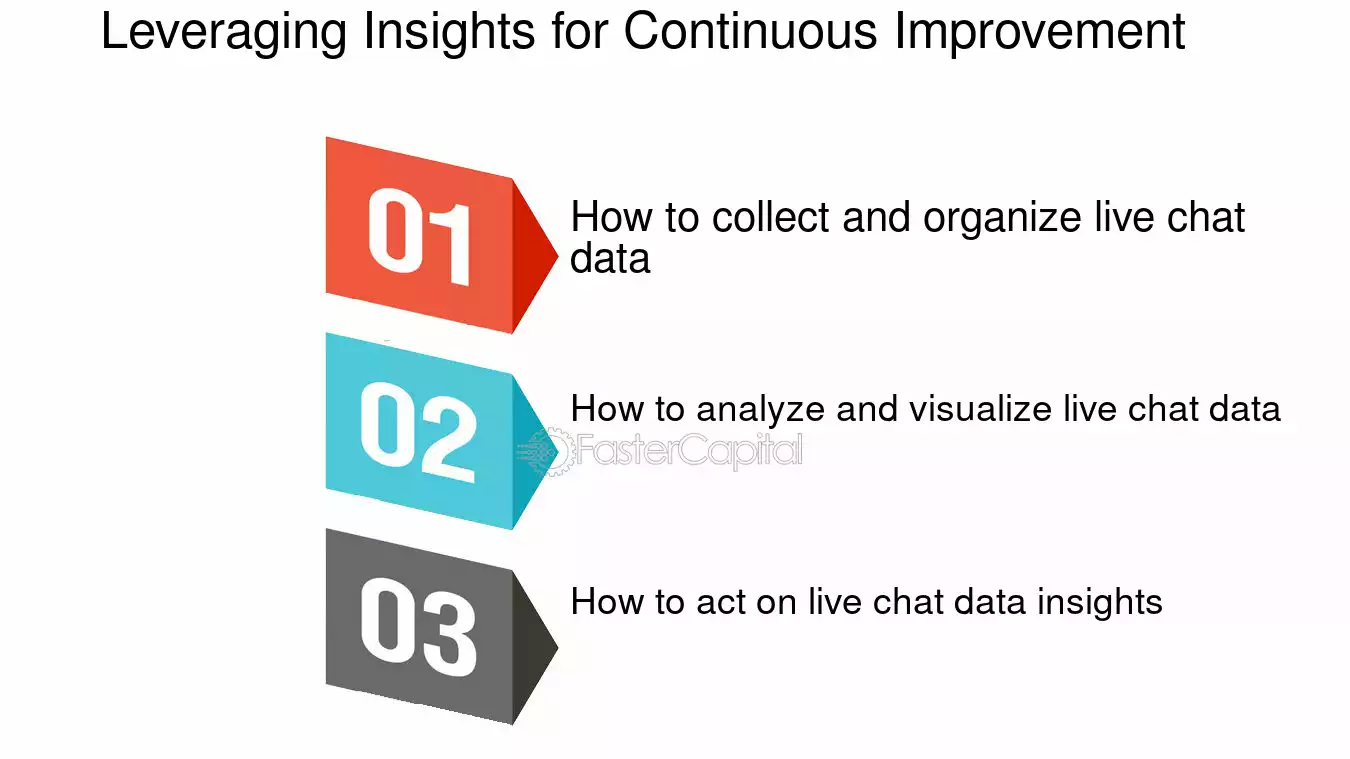 Leveraging Insights for Continuous Improvement

01

How to collect and organize live chat data

02

How to analyze and visualize live chat data

FasterCapital

03

How to act on live chat data insights